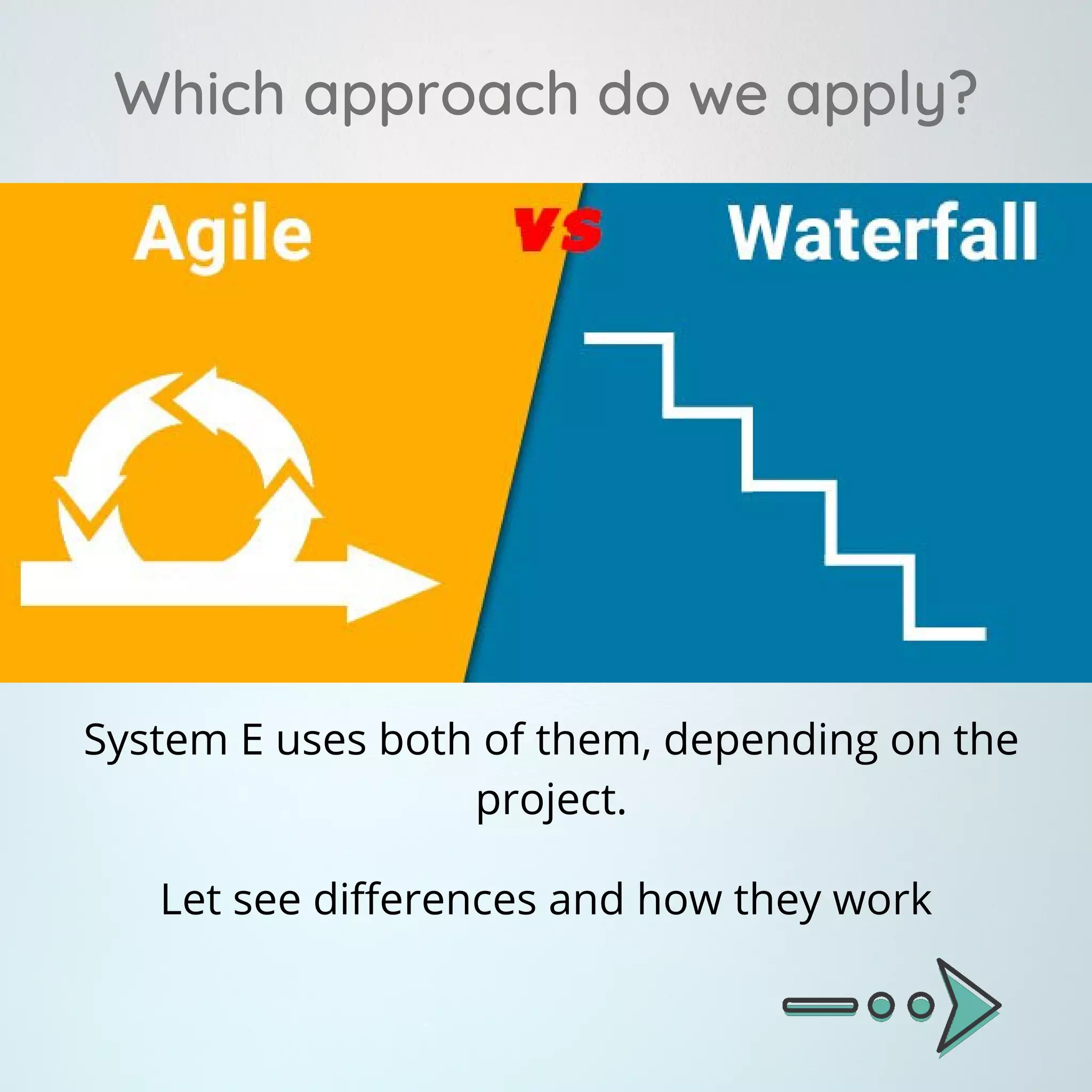 Which approach do we apply?

Agile vs Waterfall

System E uses both of them, depending on the project.

Let see differences and how they work